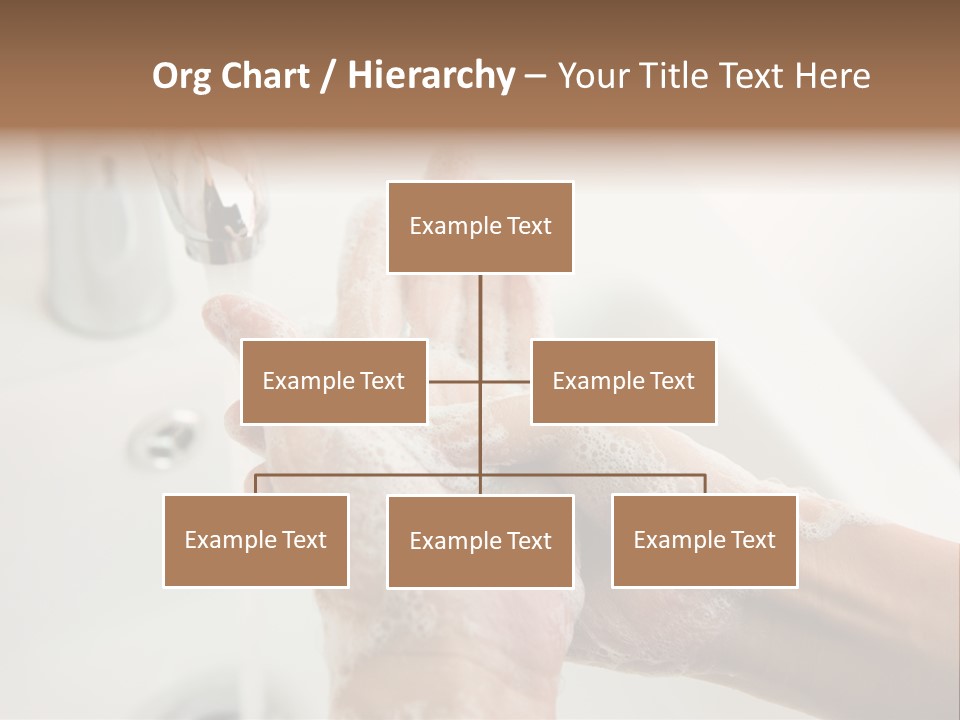 Org Chart / Hierarchy – Your Title Text Here

Example Text

Example Text

Example Text

Example Text

Example Text

Example Text